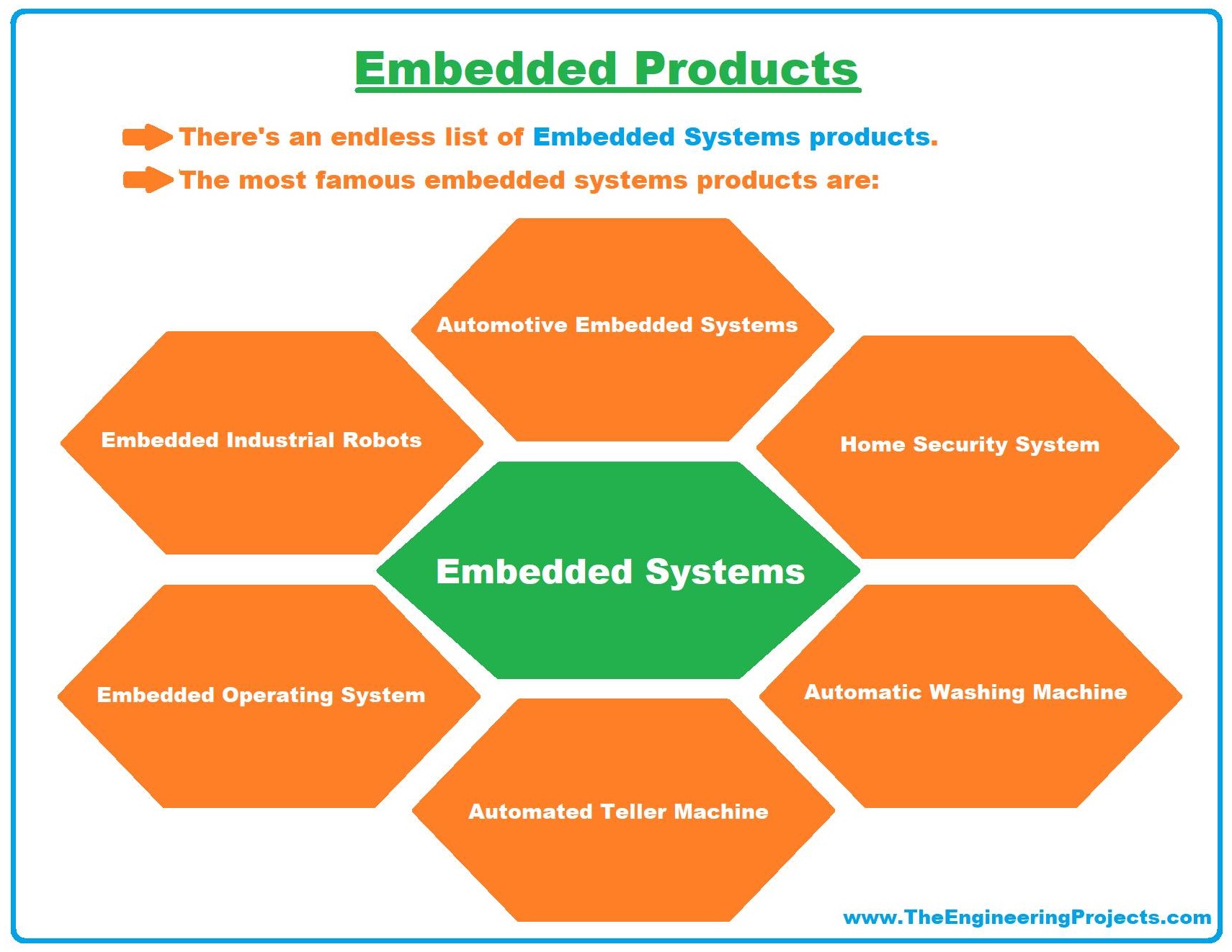 Embedded Products

There's an endless list of Embedded Systems products.

The most famous embedded systems products are:

Automotive Embedded Systems

Embedded Industrial Robots

Home Security System

Embedded Systems

Embedded Operating System

Automatic Washing Machine

Automated Teller Machine

www.TheEngineeringProjects.com